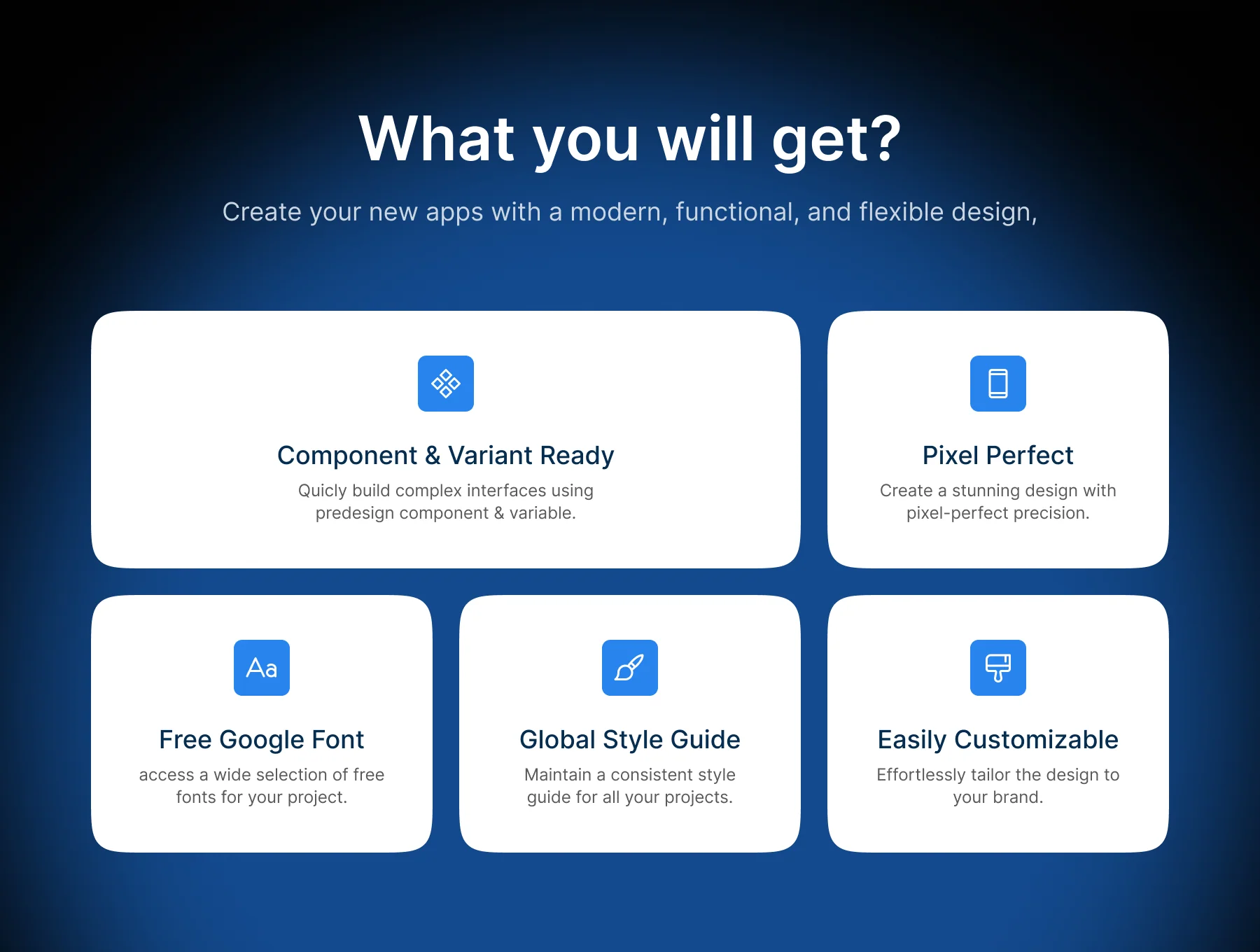 What you will get?

Create your new apps with a modern, functional, and flexible design,

Component & Variant Ready

Quicly build complex interfaces using predesign component & variable.

Pixel Perfect

Create a stunning design with pixel-perfect precision.

Aa

Free Google Font

access a wide selection of free fonts for your project.

Global Style Guide

Maintain a consistent style guide for all your projects.

Easily Customizable

Effortlessly tailor the design to your brand.